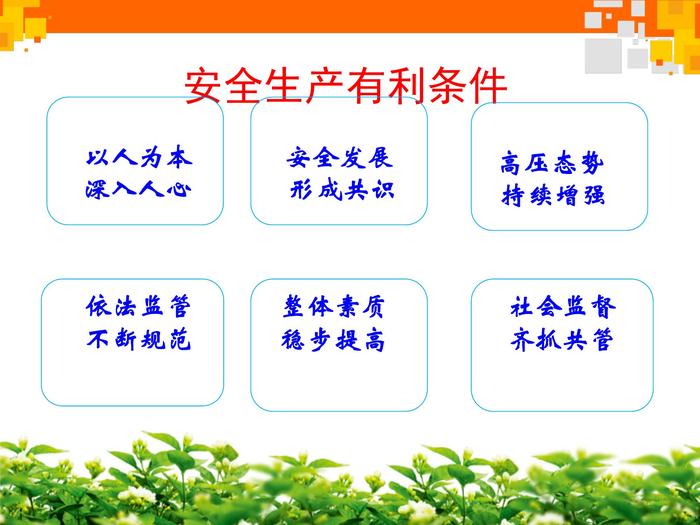 安全生产有利条件

以人为本
深入人心

安全发展
形成共识

高压态势
持续增强

依法监管
不断规范

整体素质
稳步提高

社会监督
齐抓共管